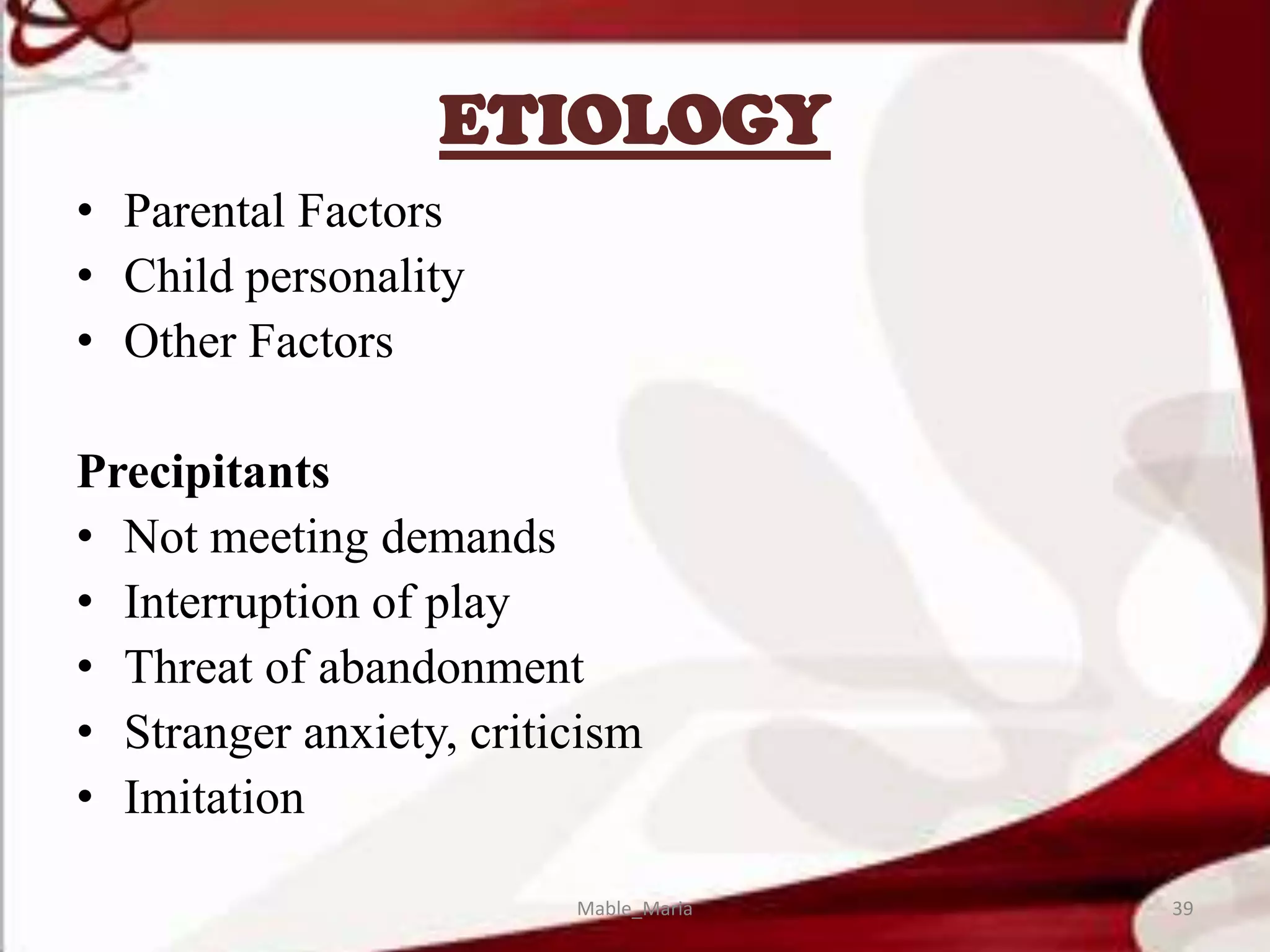 ETIOLOGY

• Parental Factors
• Child personality
• Other Factors

Precipitants
• Not meeting demands
• Interruption of play
• Threat of abandonment
• Stranger anxiety, criticism
• Imitation

Mable_Maria

39